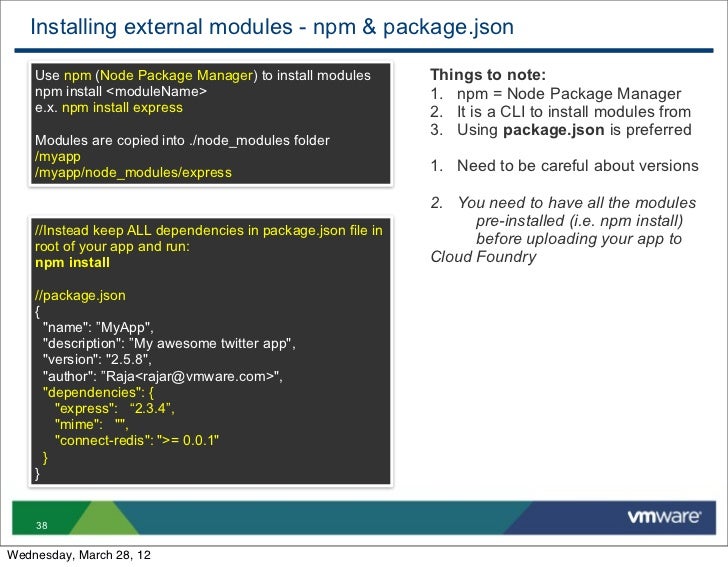 Installing external modules - npm & package.json

Use npm (Node Package Manager) to install modules
npm install <moduleName>
e.x. npm install express

Modules are copied into ./node_modules folder
/myapp
/myapp/node_modules/express

//Instead keep ALL dependencies in package.json file in root of your app and run:
npm install

//package.json
{
"name": "MyApp",
"description": "My awesome twitter app",
"version": "2.5.8",
"author": "Raja<rajar@vmware.com>",
"dependencies": {
"express": "2.3.4",
"mime": "",
"connect-redis": ">= 0.0.1"
}
}

Things to note:
1. npm = Node Package Manager
2. It is a CLI to install modules from
3. Using package.json is preferred

1. Need to be careful about versions

2. You need to have all the modules pre-installed (i.e. npm install) before uploading your app to Cloud Foundry

38

vmware

Wednesday, March 28, 12